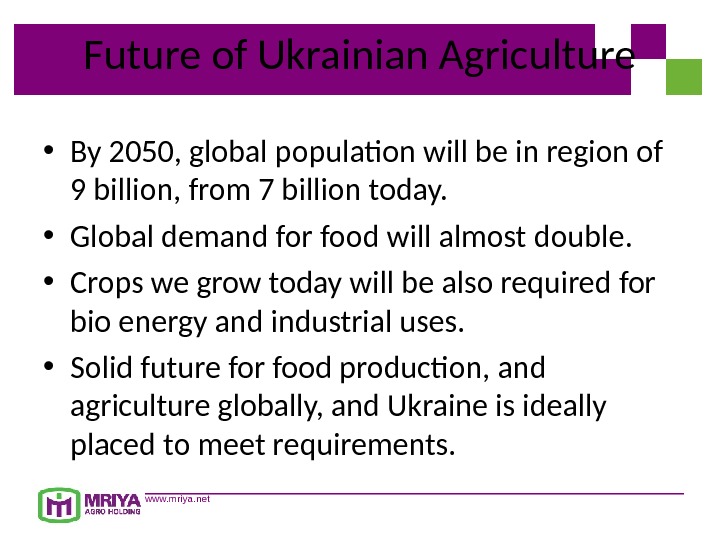 Future of Ukrainian Agriculture

• By 2050, global population will be in region of 9 billion, from 7 billion today.

• Global demand for food will almost double.

• Crops we grow today will be also required for bio energy and industrial uses.

• Solid future for food production, and agriculture globally, and Ukraine is ideally placed to meet requirements.

MRIYA AGRO HOLDING www.mriya.net